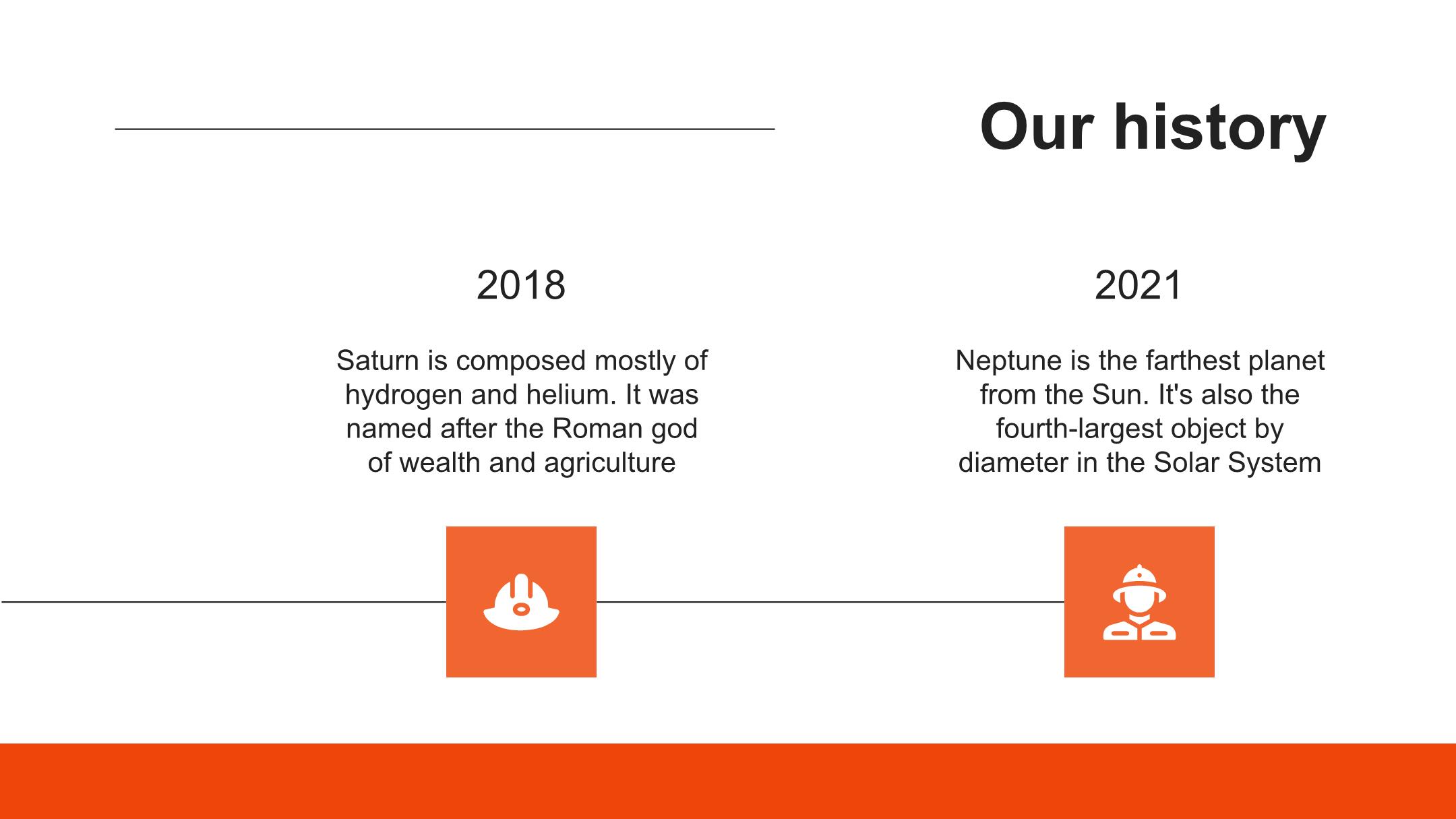 Our history

2018

Saturn is composed mostly of hydrogen and helium. It was named after the Roman god of wealth and agriculture

2021

Neptune is the farthest planet from the Sun. It's also the fourth-largest object by diameter in the Solar System